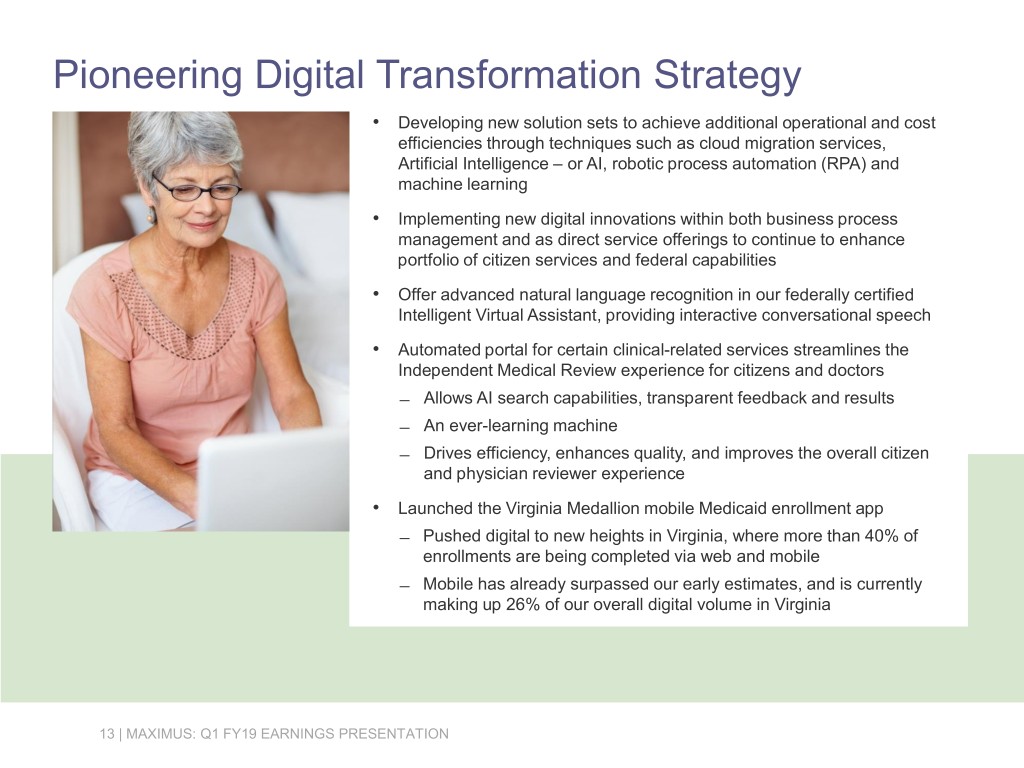 Pioneering Digital Transformation Strategy

• Developing new solution sets to achieve additional operational and cost efficiencies through techniques such as cloud migration services, Artificial Intelligence – or AI, robotic process automation (RPA) and machine learning

• Implementing new digital innovations within both business process management and as direct service offerings to continue to enhance portfolio of citizen services and federal capabilities

• Offer advanced natural language recognition in our federally certified Intelligent Virtual Assistant, providing interactive conversational speech

• Automated portal for certain clinical-related services streamlines the Independent Medical Review experience for citizens and doctors

– Allows AI search capabilities, transparent feedback and results

– An ever-learning machine

– Drives efficiency, enhances quality, and improves the overall citizen and physician reviewer experience

• Launched the Virginia Medallion mobile Medicaid enrollment app

– Pushed digital to new heights in Virginia, where more than 40% of enrollments are being completed via web and mobile

– Mobile has already surpassed our early estimates, and is currently making up 26% of our overall digital volume in Virginia

13 | MAXIMUS: Q1 FY19 EARNINGS PRESENTATION